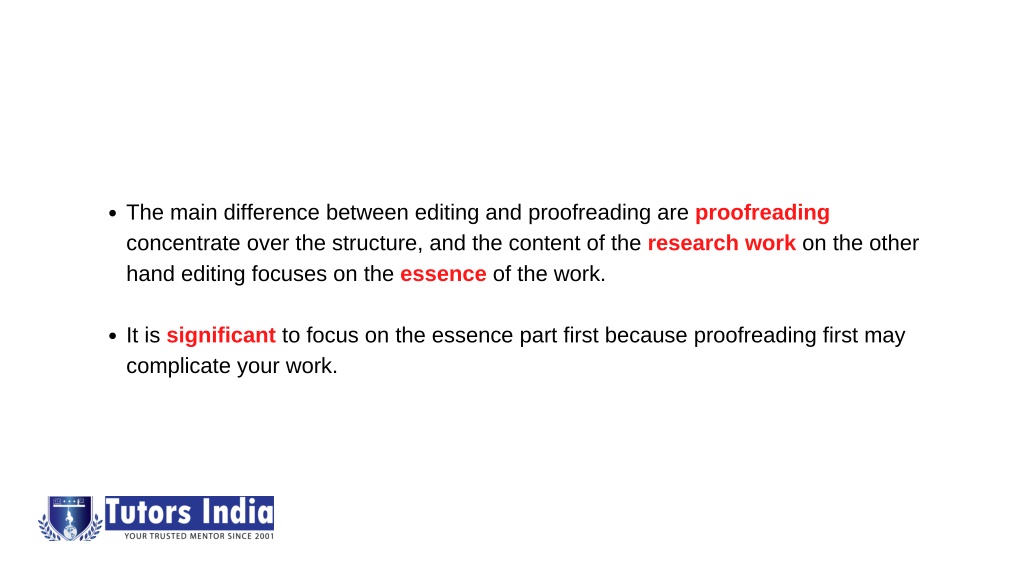 • The main difference between editing and proofreading are proofreading concentrate over the structure, and the content of the research work on the other hand editing focuses on the essence of the work.

• It is significant to focus on the essence part first because proofreading first may complicate your work.

Tutors India
YOUR TRUSTED MENTOR SINCE 2001